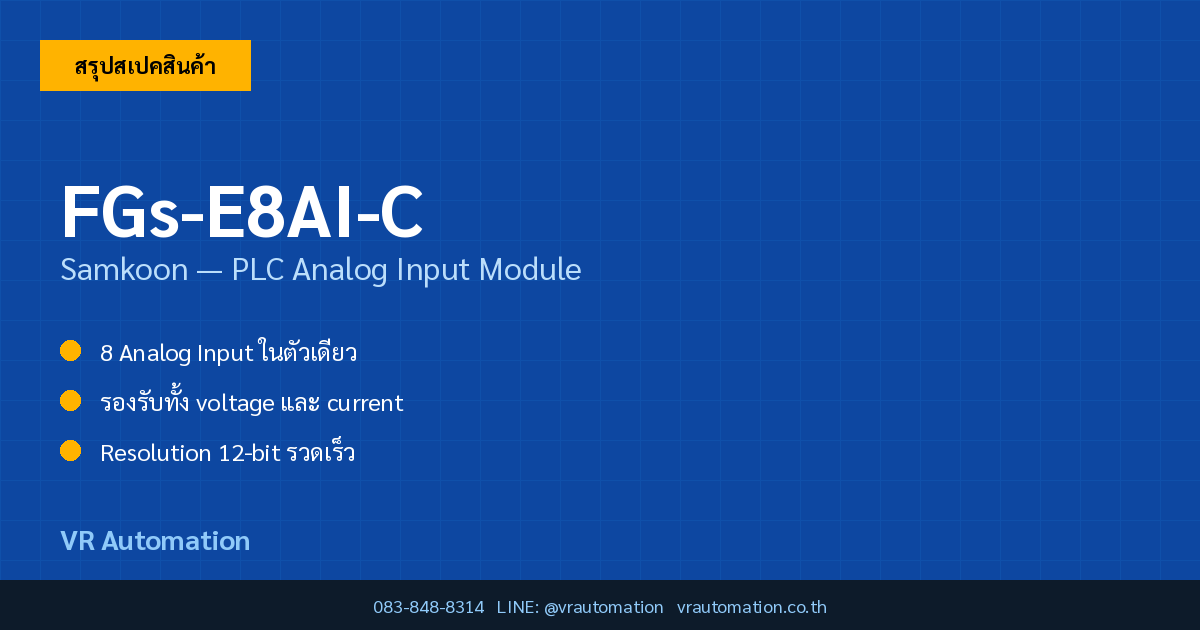 สรุปสเปคสินค้า

FGs-E8AI-C

Samkoon — PLC Analog Input Module

8 Analog Input ในตัวเดียว

รองรับทั้ง voltage และ current

Resolution 12-bit รวดเร็ว

VR Automation

083-848-8314 LINE: @vrautomation vrautomation.co.th